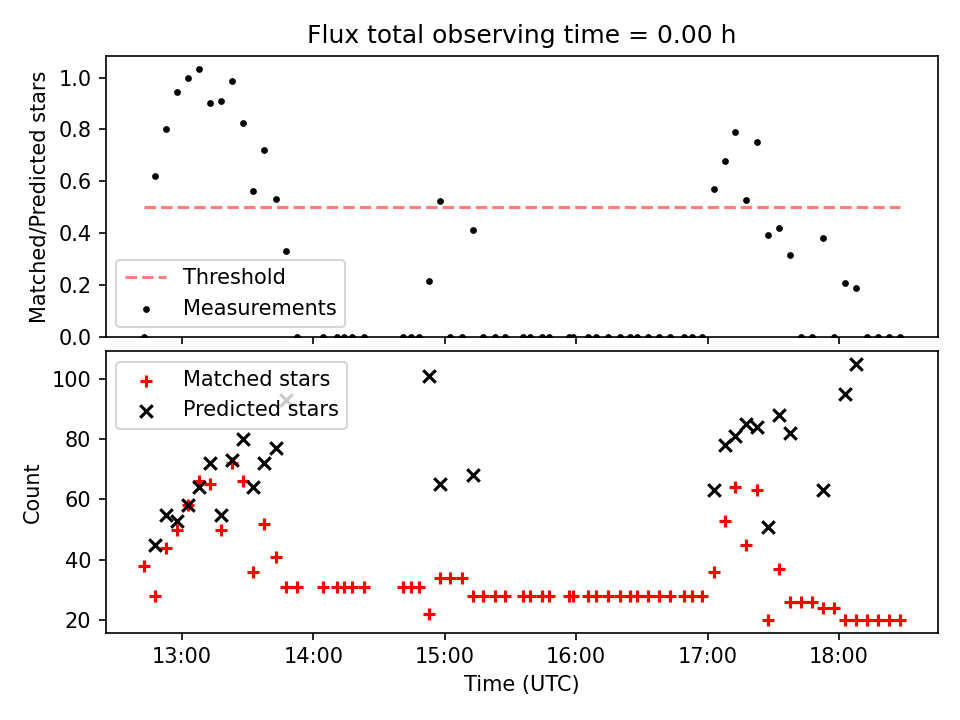 Flux total observing time = 0.00 h

Matched/Predicted stars

1.0
0.8
0.6
0.4
0.2
0.0

Threshold
Measurements

Matched stars
Predicted stars

Count

100
80
60
40
20

13:00
14:00
15:00
16:00
17:00
18:00

Time (UTC)